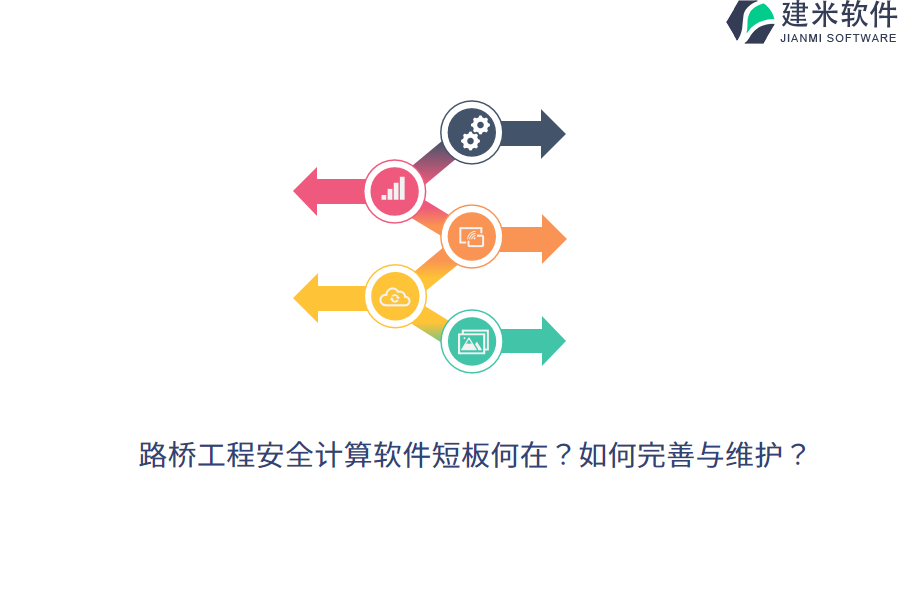 建米软件
JIANMI SOFTWARE

路桥工程安全计算软件短板何在？如何完善与维护？